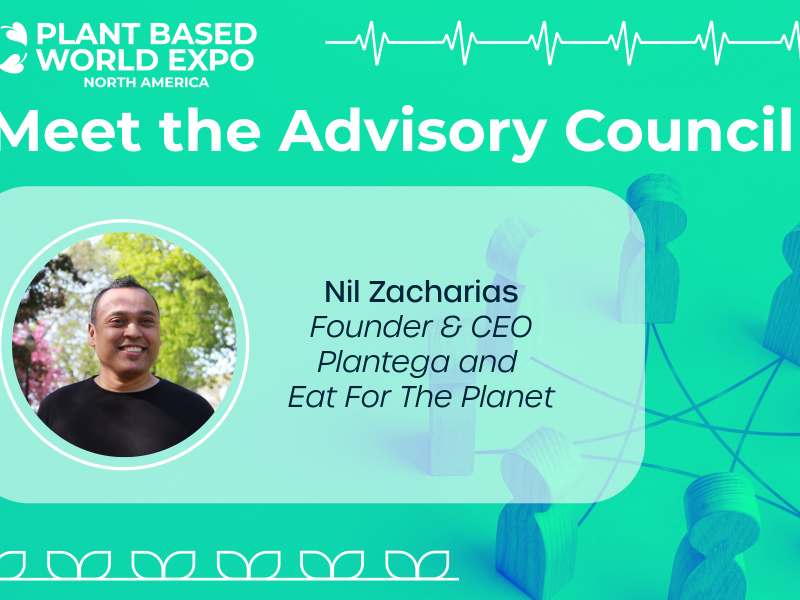 PLANT BASED WORLD EXPO
NORTH AMERICA

Meet the Advisory Council

Nil Zacharias
Founder & CEO
Plantega and
Eat For The Planet